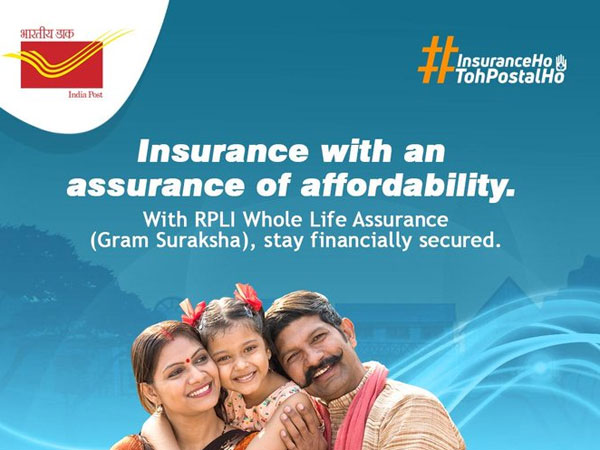 भारतीय डाक
India Post

#InsuranceHo TohPostalHo

Insurance with an assurance of affordability.

With RPLI Whole Life Assurance (Gram Suraksha), stay financially secured.